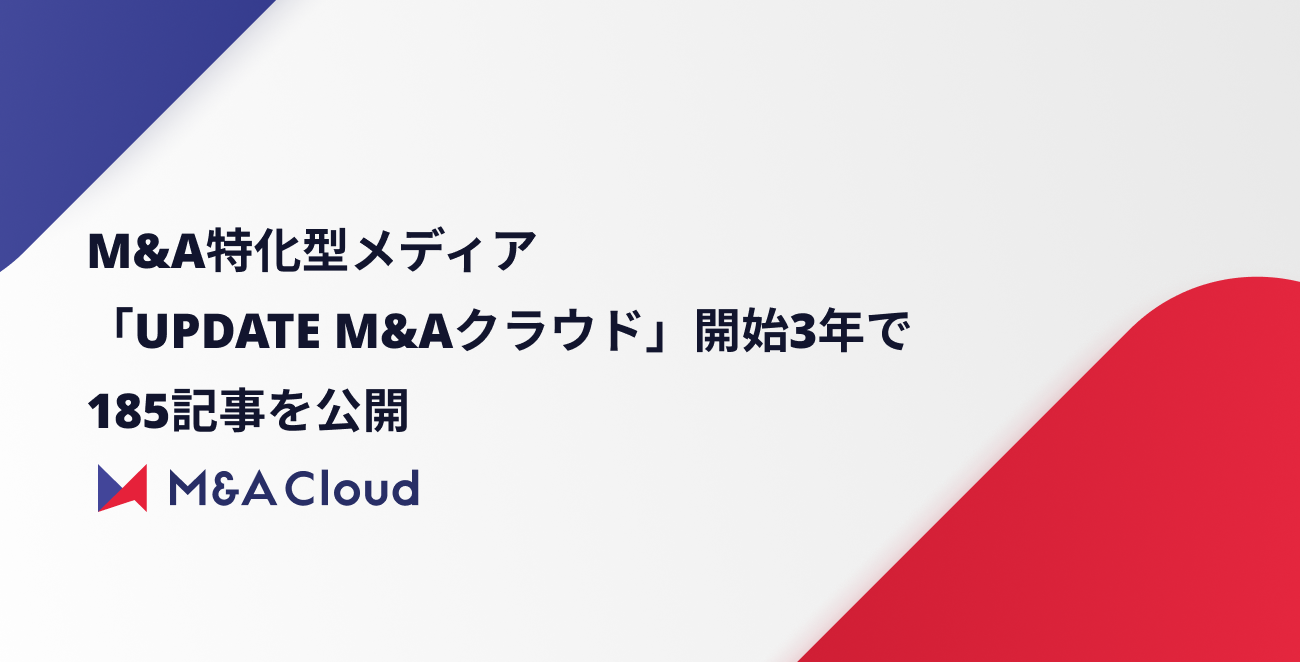 M&A特化型メディア
「UPDATE M&Aクラウド」開始3年で
185記事を公開

M&A Cloud